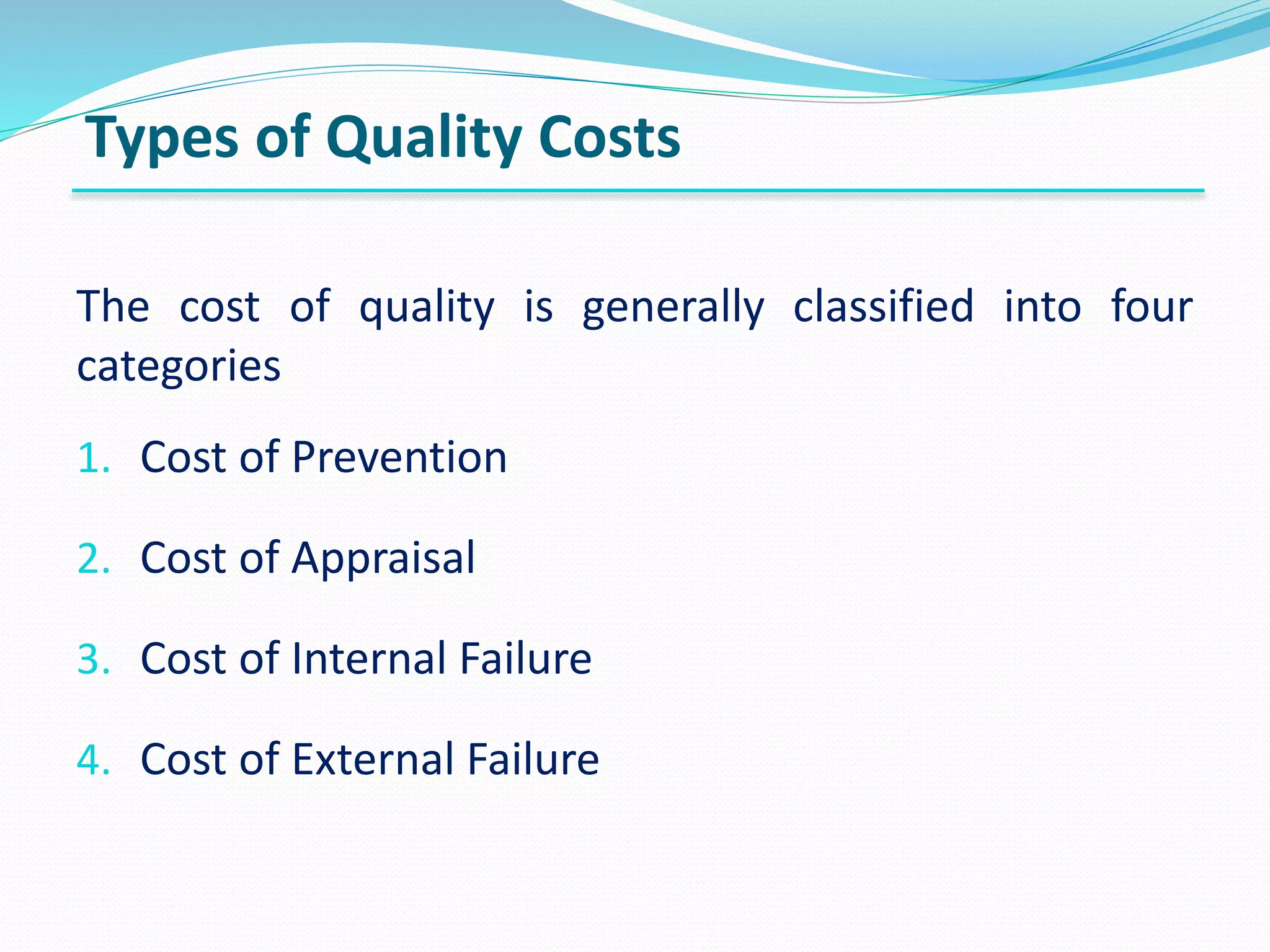 Types of Quality Costs

The cost of quality is generally classified into four categories

1. Cost of Prevention

2. Cost of Appraisal

3. Cost of Internal Failure

4. Cost of External Failure